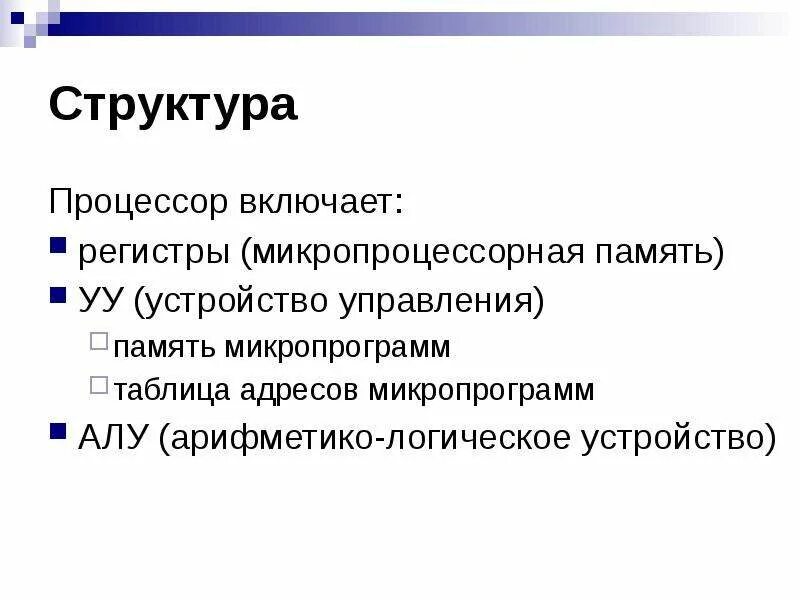 Структура

Процессор включает:

- регистры (микропроцессорная память)
- УУ (устройство управления)
  - память микропрограмм
  - таблица адресов микропрограмм
- АЛУ (арифметико-логическое устройство)